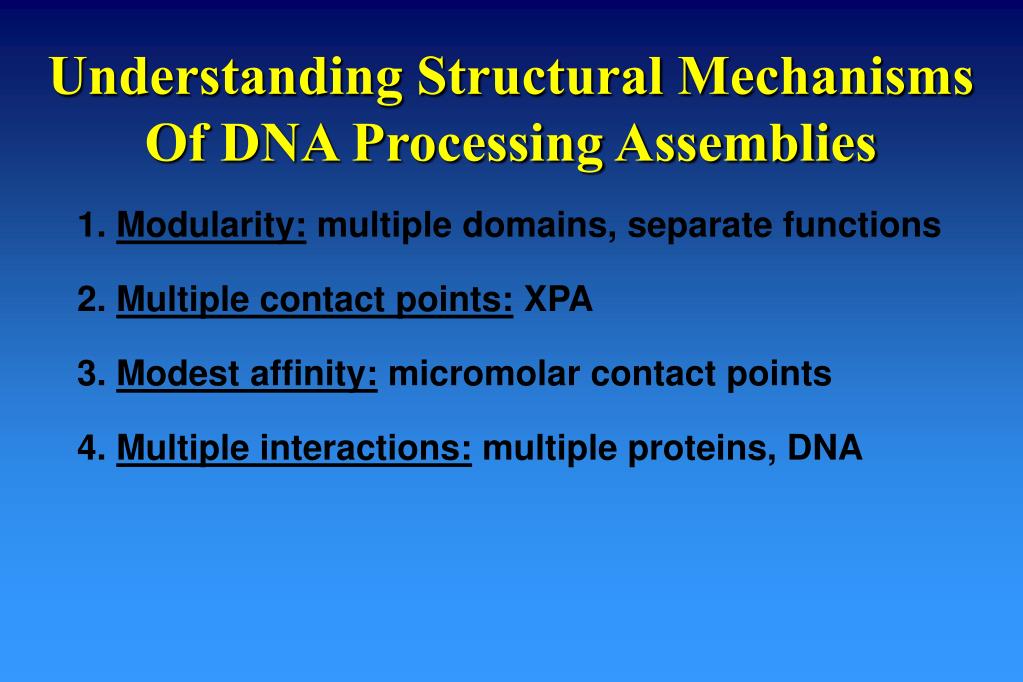 Understanding Structural Mechanisms Of DNA Processing Assemblies

1. Modularity: multiple domains, separate functions

2. Multiple contact points: XPA

3. Modest affinity: micromolar contact points

4. Multiple interactions: multiple proteins, DNA